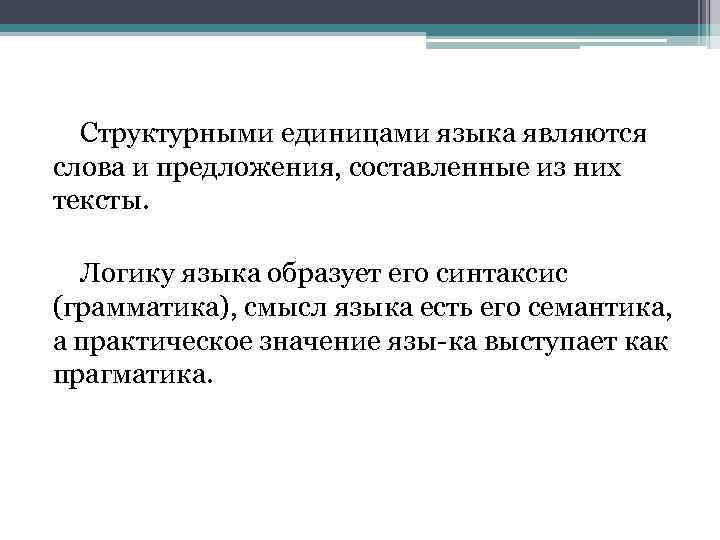 Структурными единицами языка являются слова и предложения, составленные из них тексты.

Логику языка образует его синтаксис (грамматика), смысл языка есть его семантика, а практическое значение язы-ка выступает как прагматика.